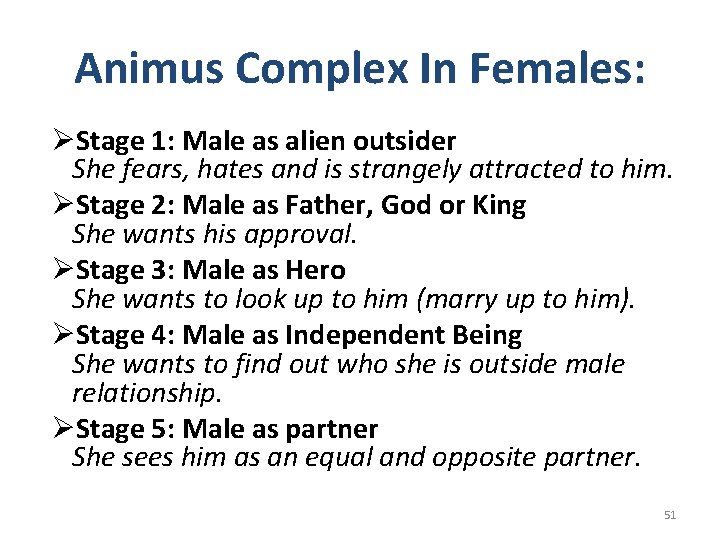 Animus Complex In Females:

➢Stage 1: Male as alien outsider
She fears, hates and is strangely attracted to him.

➢Stage 2: Male as Father, God or King
She wants his approval.

➢Stage 3: Male as Hero
She wants to look up to him (marry up to him).

➢Stage 4: Male as Independent Being
She wants to find out who she is outside male relationship.

➢Stage 5: Male as partner
She sees him as an equal and opposite partner.

51